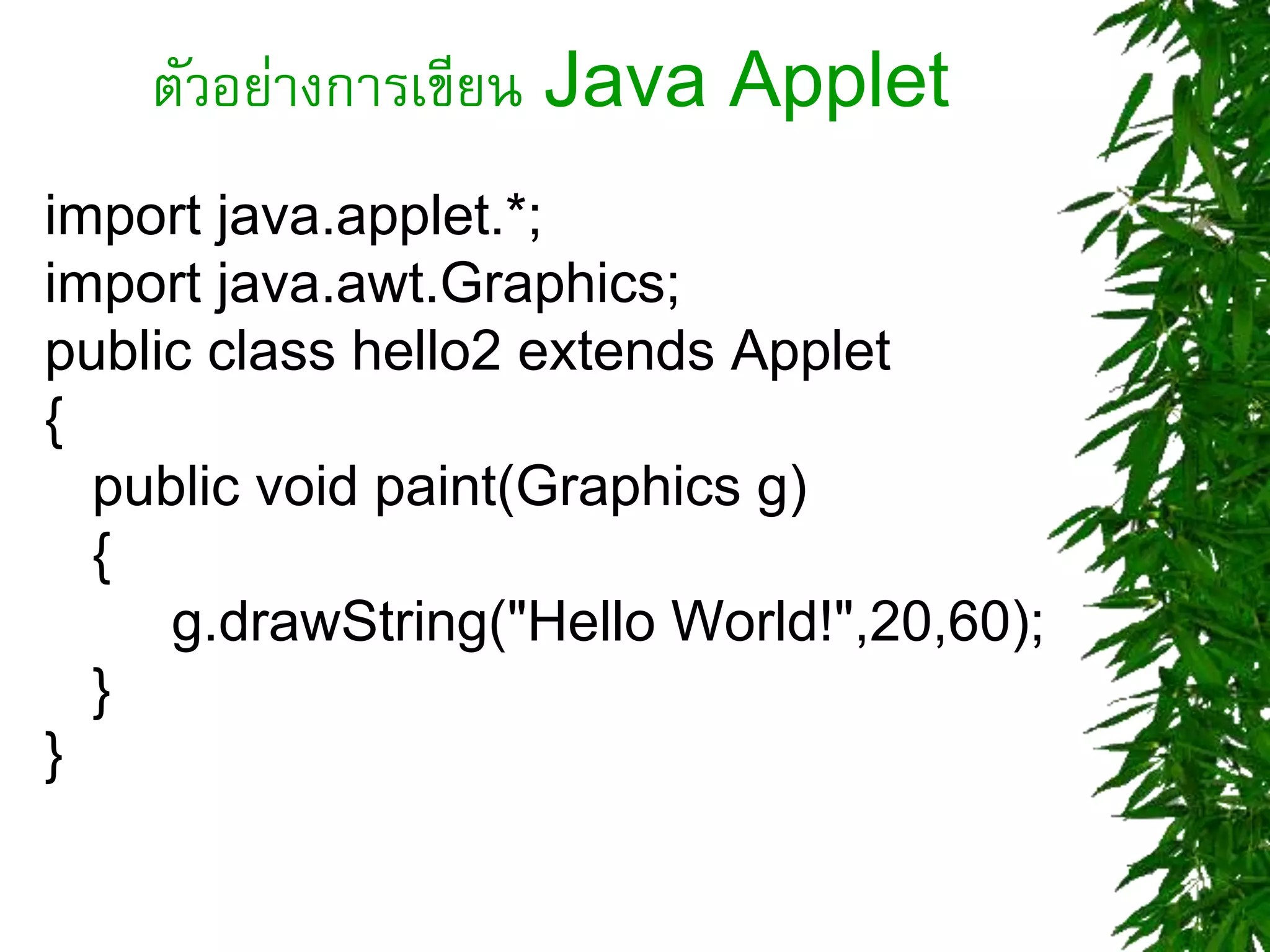 ตัวอย่างการเขียน Java Applet

import java.applet.*;
import java.awt.Graphics;
public class hello2 extends Applet
{
public void paint(Graphics g)
{
g.drawString("Hello World!",20,60);
}
}